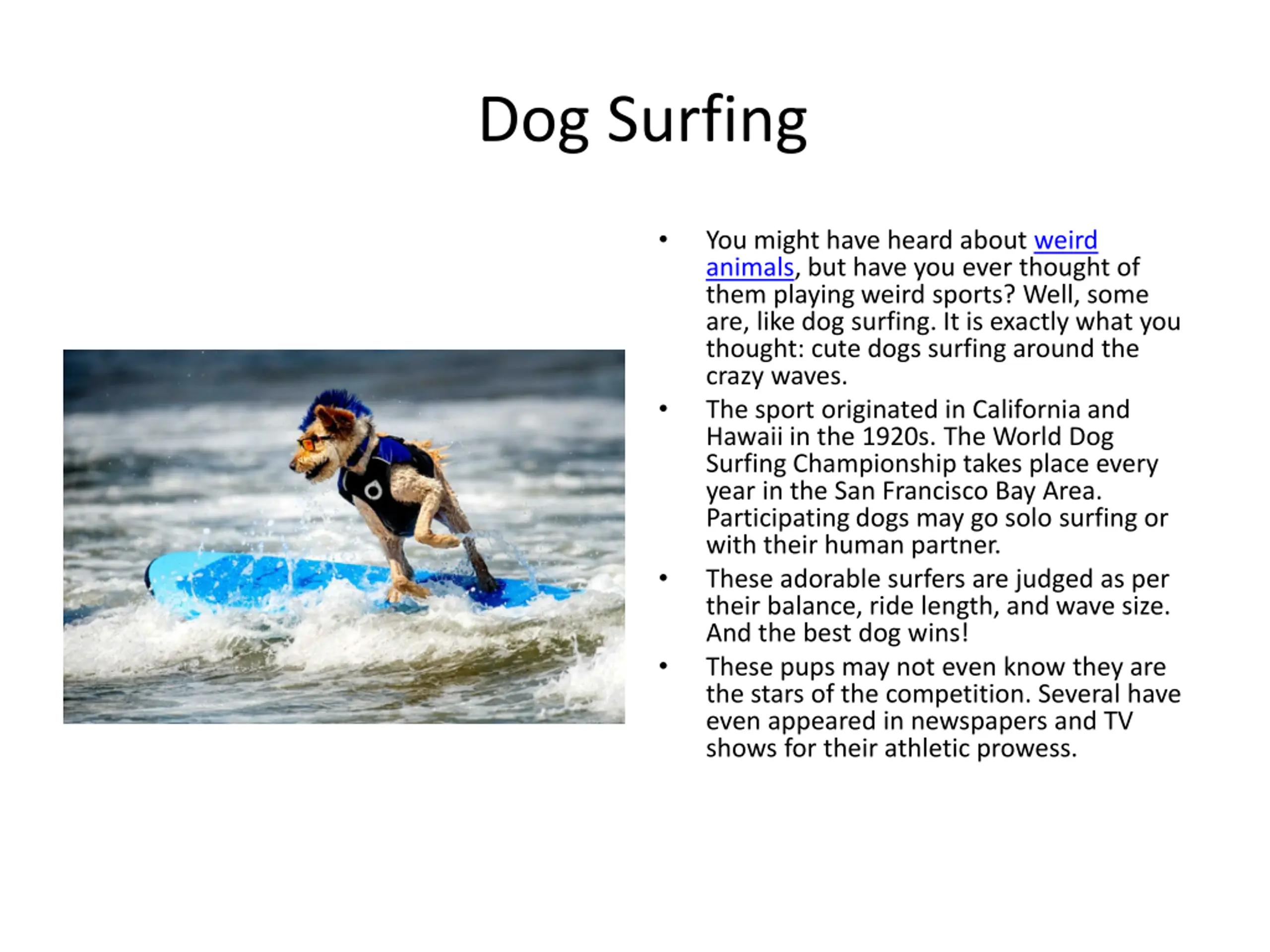 Dog Surfing

• You might have heard about weird animals, but have you ever thought of them playing weird sports? Well, some are, like dog surfing. It is exactly what you thought: cute dogs surfing around the crazy waves.

• The sport originated in California and Hawaii in the 1920s. The World Dog Surfing Championship takes place every year in the San Francisco Bay Area. Participating dogs may go solo surfing or with their human partner.

• These adorable surfers are judged as per their balance, ride length, and wave size. And the best dog wins!

• These pups may not even know they are the stars of the competition. Several have even appeared in newspapers and TV shows for their athletic prowess.